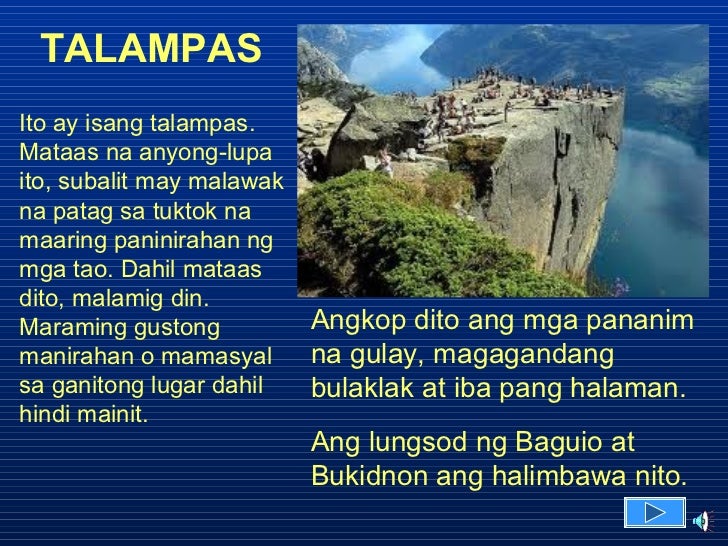 TALAMPAS

Ito ay isang talampas. Mataas na anyong-lupa ito, subalit may malawak na patag sa tuktok na maaring paninirahan ng mga tao. Dahil mataas dito, malamig din. Maraming gustong manirahan o mamasyal sa ganitong lugar dahil hindi mainit.

Angkop dito ang mga pananim na gulay, magagandang bulaklak at iba pang halaman.

Ang lungsod ng Baguio at Bukidnon ang halimbawa nito.